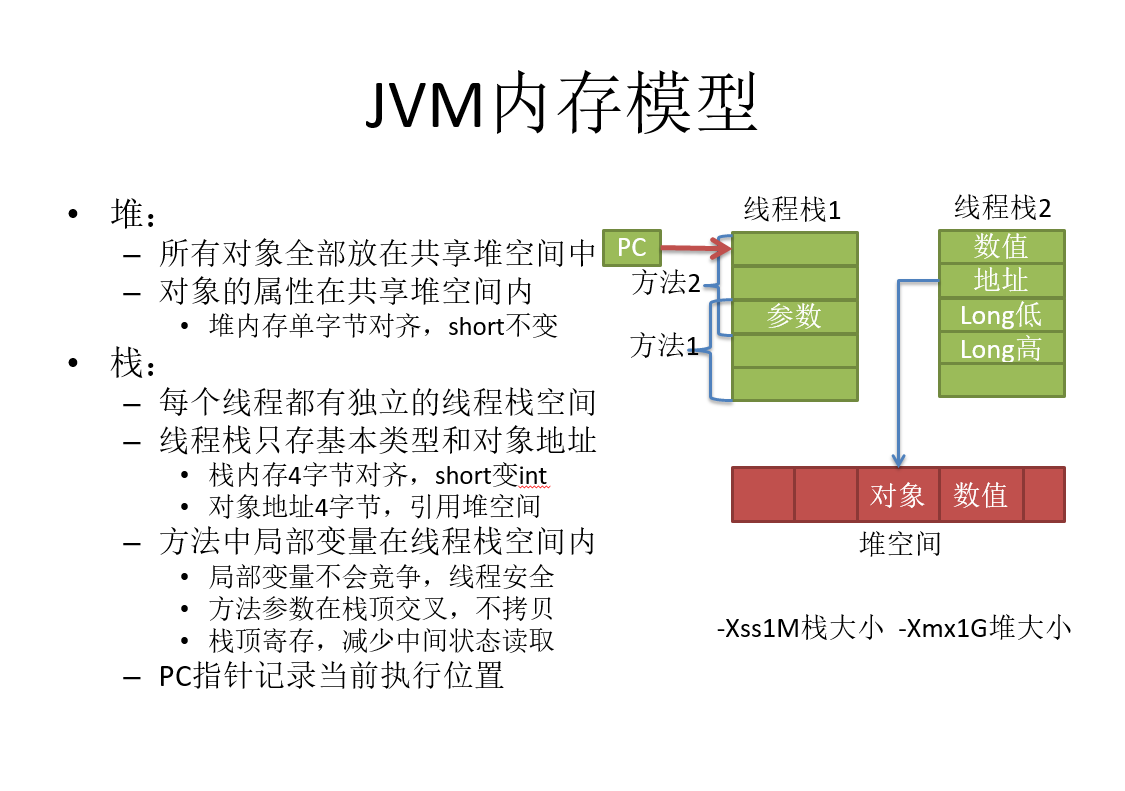 JVM内存模型

• 堆：
– 所有对象全部放在共享堆空间中
– 对象的属性在共享堆空间内
• 堆内存单字节对齐，short不变
• 栈：
– 每个线程都有独立的线程栈空间
– 线程栈只存基本类型和对象地址
• 栈内存4字节对齐，short变int
• 对象地址4字节，引用堆空间
– 方法中局部变量在线程栈空间内
• 局部变量不会竞争，线程安全
• 方法参数在栈顶交叉，不拷贝
• 栈顶寄存，减少中间状态读取
– PC指针记录当前执行位置

线程栈1
PC
方法2
参数
方法1

线程栈2
数值
地址
Long低
Long高

对象
数值
堆空间

-Xss1M栈大小 -Xmx1G堆大小